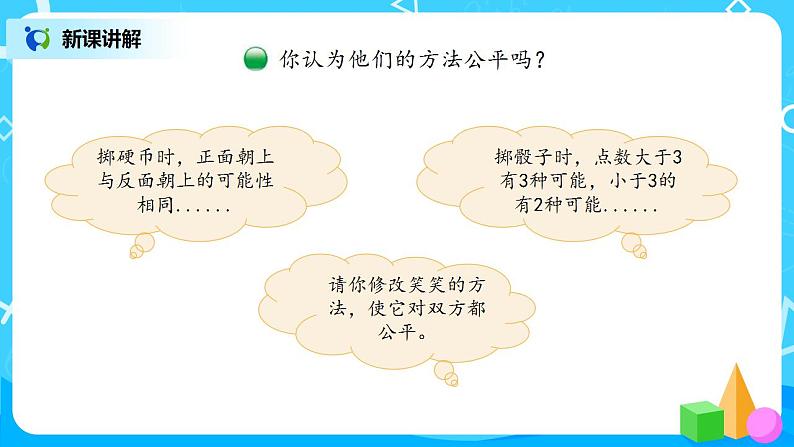 新课讲解

你认为他们的方法公平吗？

掷硬币时，正面朝上与反面朝上的可能性相同......

掷骰子时，点数大于3有3种可能，小于3的有2种可能......

请你修改笑笑的方法，使它对双方都公平。